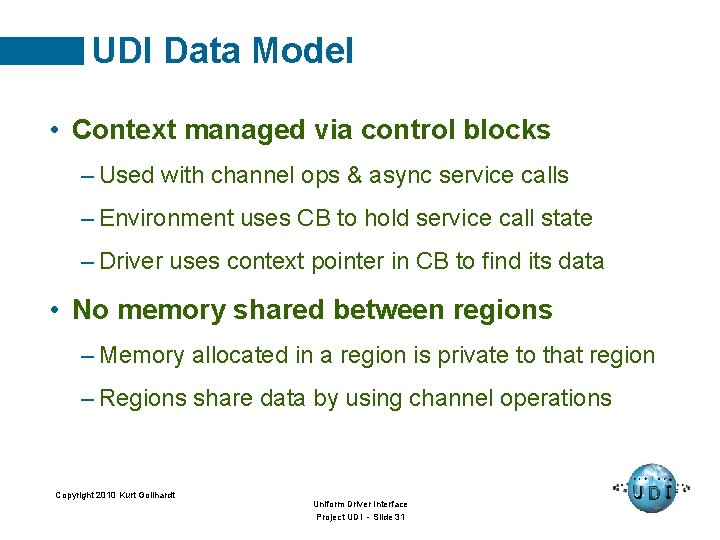 UDI Data Model

• Context managed via control blocks

– Used with channel ops & async service calls

– Environment uses CB to hold service call state

– Driver uses context pointer in CB to find its data

• No memory shared between regions

– Memory allocated in a region is private to that region

– Regions share data by using channel operations

Copyright 2010 Kurt Gollhardt

Uniform Driver Interface
Project UDI - Slide 31

UDI